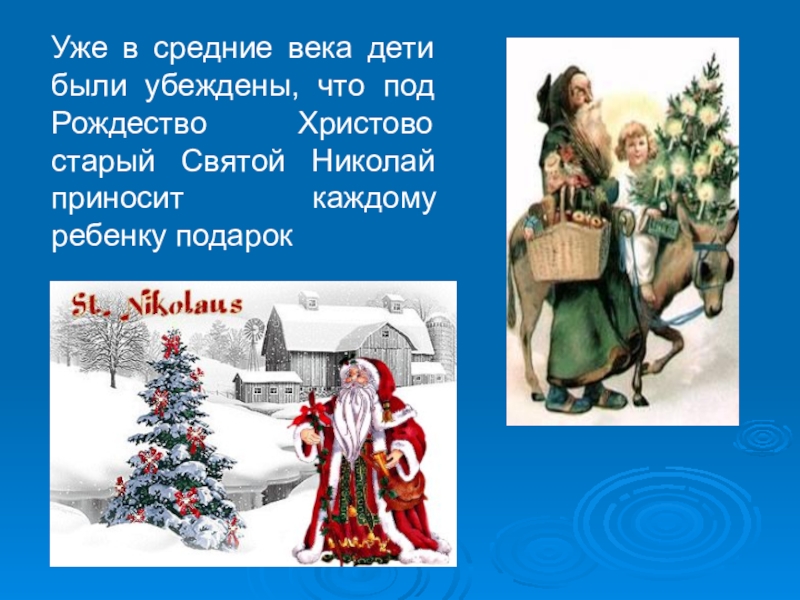 Уже в средние века дети были убеждены, что под Рождество Христово старый Святой Николай приносит каждому ребенку подарок

St. Nikolaus